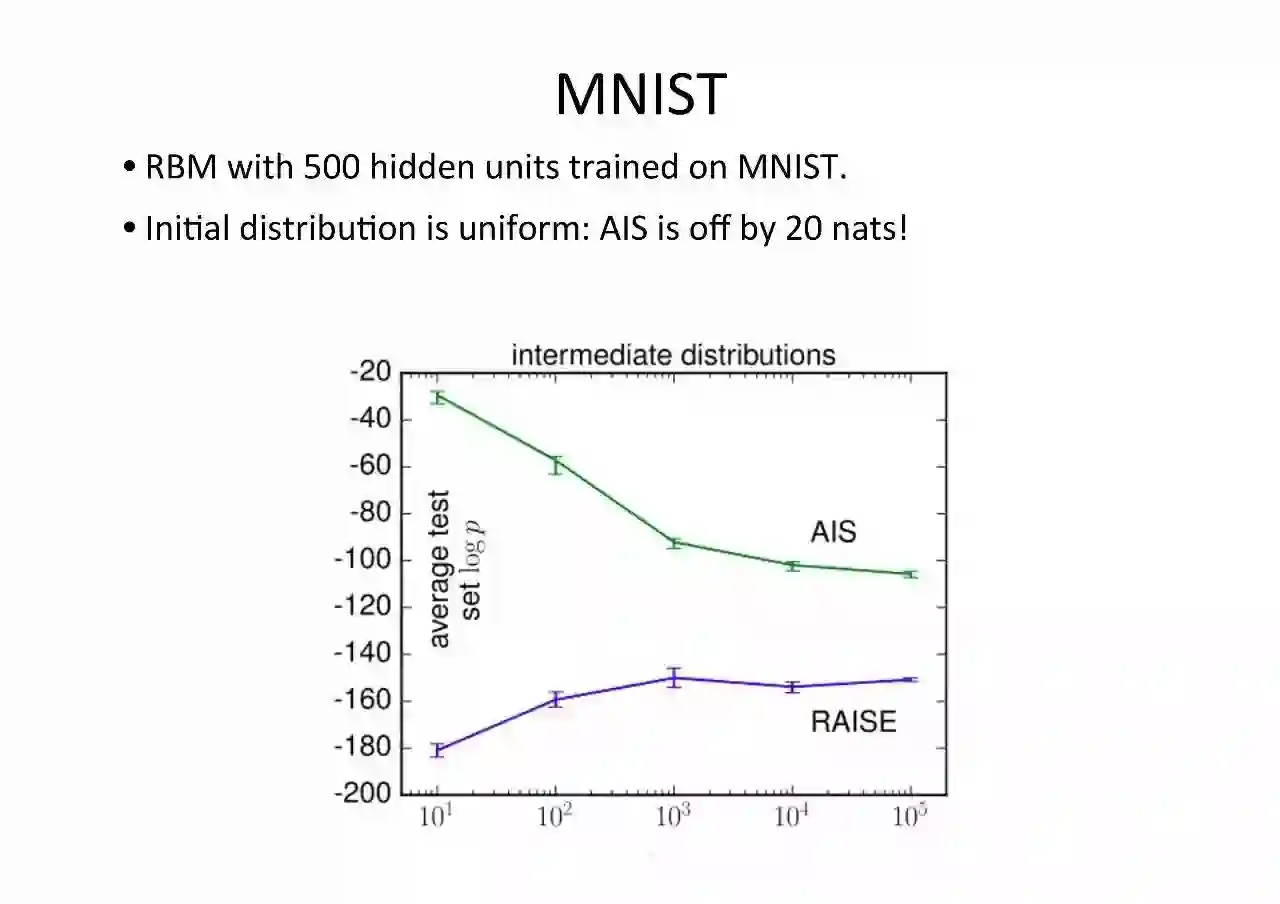 MNIST

• RBM with 500 hidden units trained on MNIST.

• Initial distribution is uniform: AIS is off by 20 nats!

intermediate distributions

-20
-40
-60
-80
-100
-120
-140
-160
-180
-200

average test set $\log p$

AIS

RAISE

$10^1$ $10^2$ $10^3$ $10^4$ $10^5$